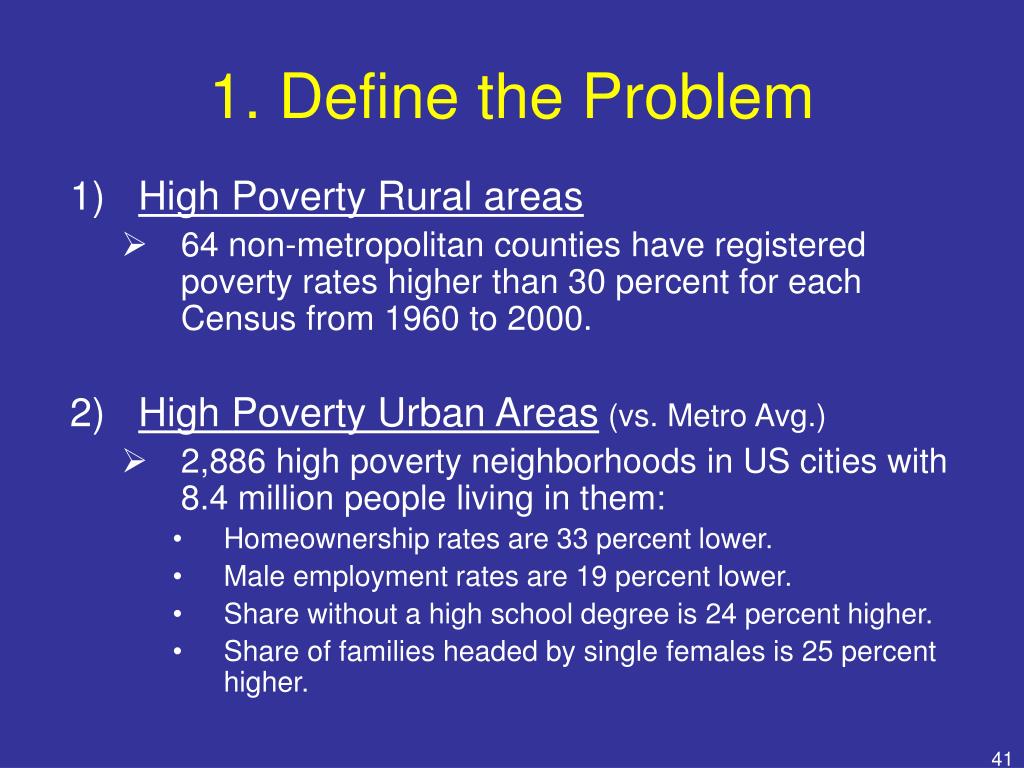 1. Define the Problem

1) High Poverty Rural areas

➢ 64 non-metropolitan counties have registered poverty rates higher than 30 percent for each Census from 1960 to 2000.

2) High Poverty Urban Areas (vs. Metro Avg.)

➢ 2,886 high poverty neighborhoods in US cities with 8.4 million people living in them:

• Homeownership rates are 33 percent lower.
• Male employment rates are 19 percent lower.
• Share without a high school degree is 24 percent higher.
• Share of families headed by single females is 25 percent higher.

41